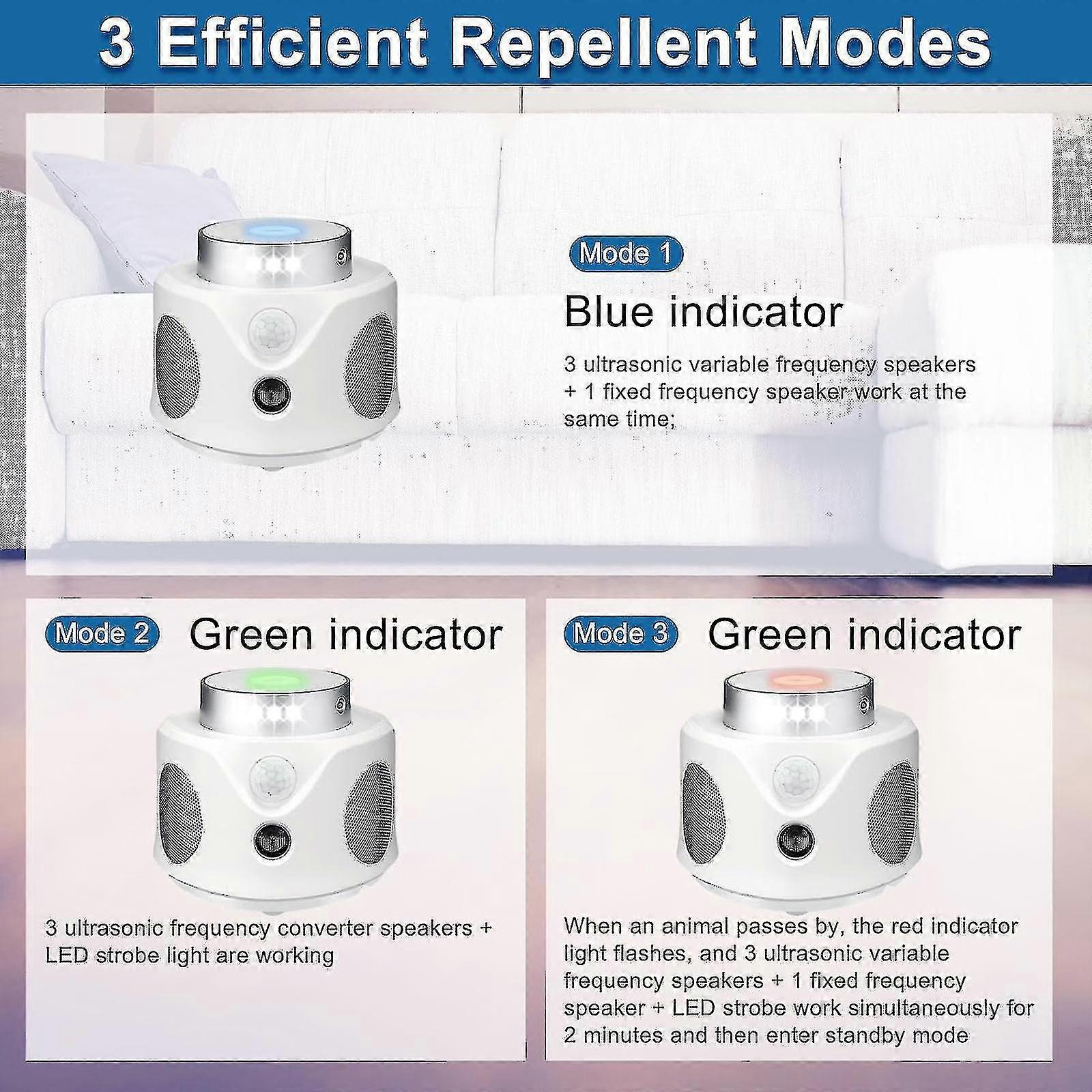 3 Efficient Repellent Modes

Mode 1

Blue indicator

3 ultrasonic variable frequency speakers + 1 fixed frequency speaker work at the same time;

Mode 2 Green indicator

3 ultrasonic frequency converter speakers + LED strobe light are working

Mode 3 Green indicator

When an animal passes by, the red indicator light flashes, and 3 ultrasonic variable frequency speakers + 1 fixed frequency speaker + LED strobe work simultaneously for 2 minutes and then enter standby mode